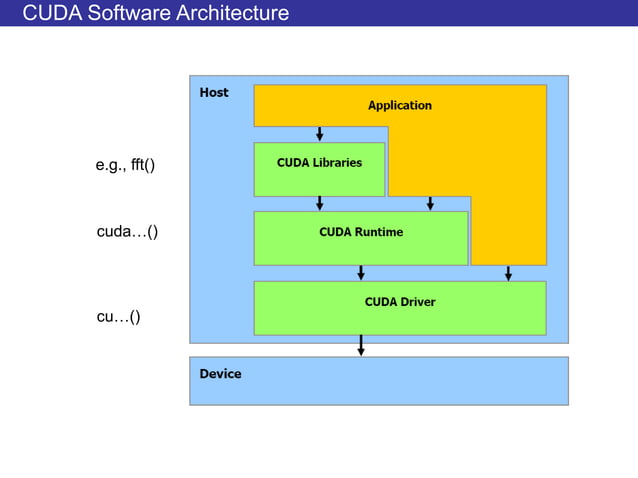 CUDA Software Architecture

Host

Application

e.g., fft()

CUDA Libraries

cuda…()

CUDA Runtime

cu…()

CUDA Driver

Device